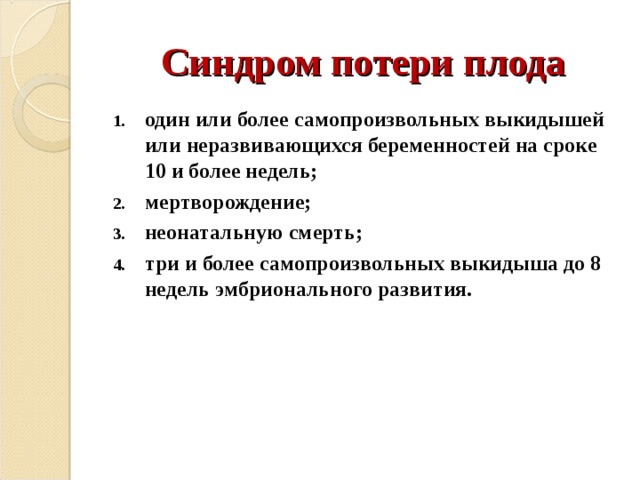 Синдром потери плода

1. один или более самопроизвольных выкидышей или неразвивающихся беременностей на сроке 10 и более недель;
2. мертворождение;
3. неонатальную смерть;
4. три и более самопроизвольных выкидыша до 8 недель эмбрионального развития.